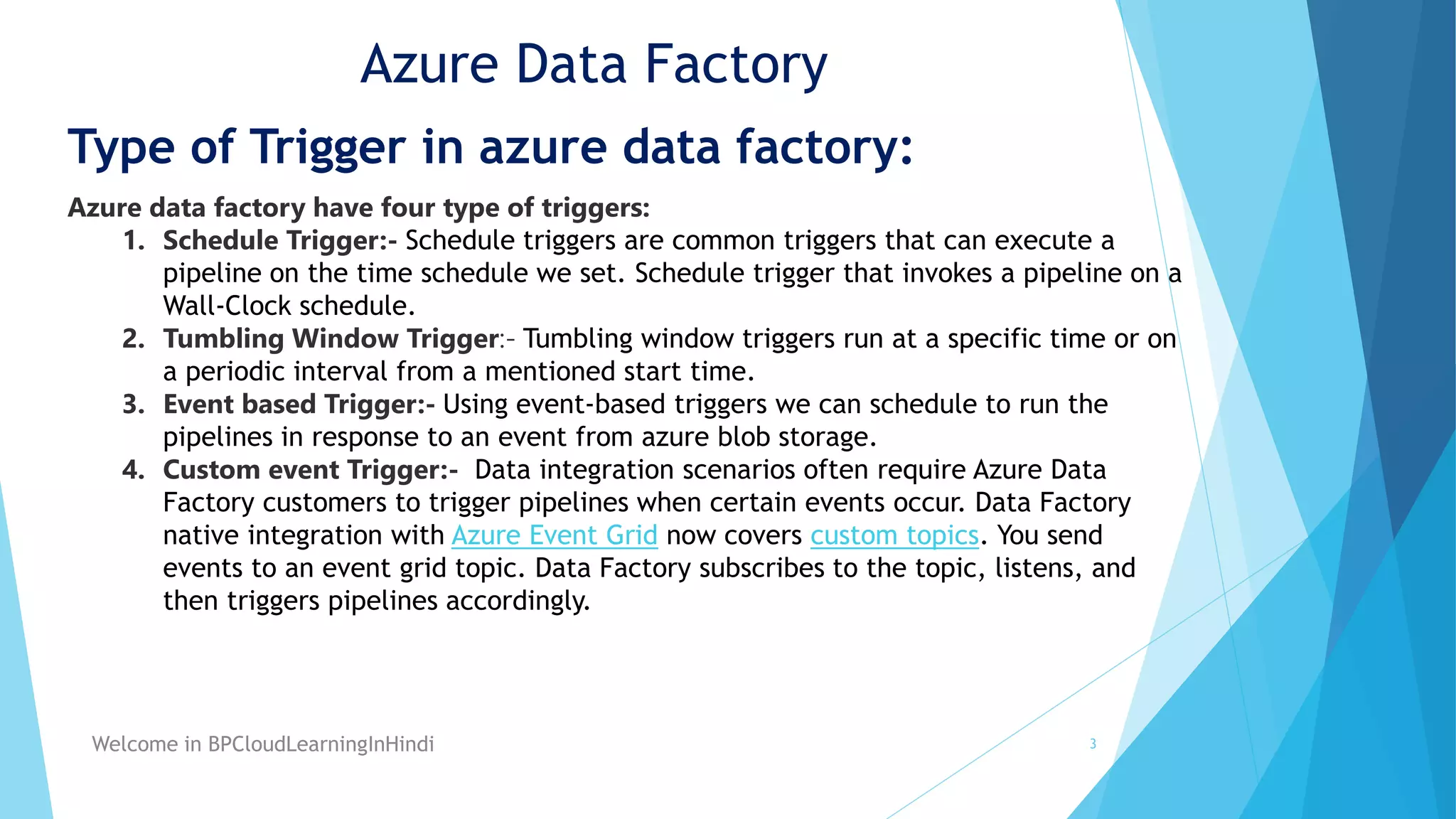 Azure Data Factory

Type of Trigger in azure data factory:

Azure data factory have four type of triggers:

1. Schedule Trigger:- Schedule triggers are common triggers that can execute a pipeline on the time schedule we set. Schedule trigger that invokes a pipeline on a Wall-Clock schedule.
2. Tumbling Window Trigger:– Tumbling window triggers run at a specific time or on a periodic interval from a mentioned start time.
3. Event based Trigger:- Using event-based triggers we can schedule to run the pipelines in response to an event from azure blob storage.
4. Custom event Trigger:- Data integration scenarios often require Azure Data Factory customers to trigger pipelines when certain events occur. Data Factory native integration with Azure Event Grid now covers custom topics. You send events to an event grid topic. Data Factory subscribes to the topic, listens, and then triggers pipelines accordingly.

Welcome in BPCloudLearningInHindi

3